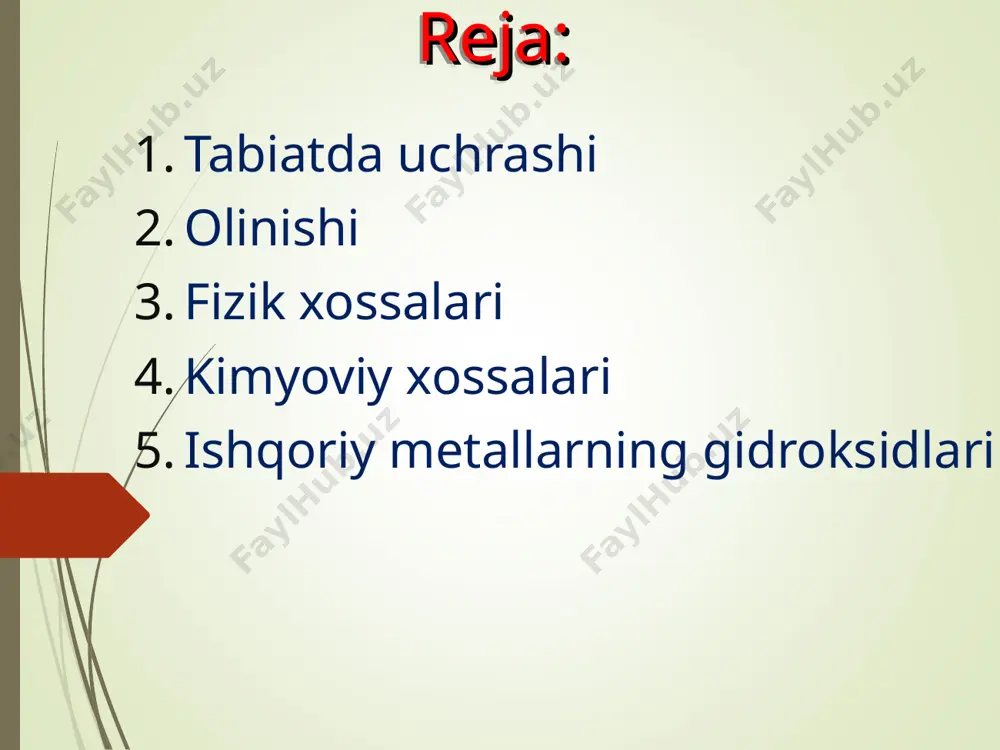 Reja:

1. Tabiatda uchrashi
2. Olinishi
3. Fizik xossalari
4. Kimyoviy xossalari
5. Ishqoriy metallarning gidroksidlari

FaylHub.uz